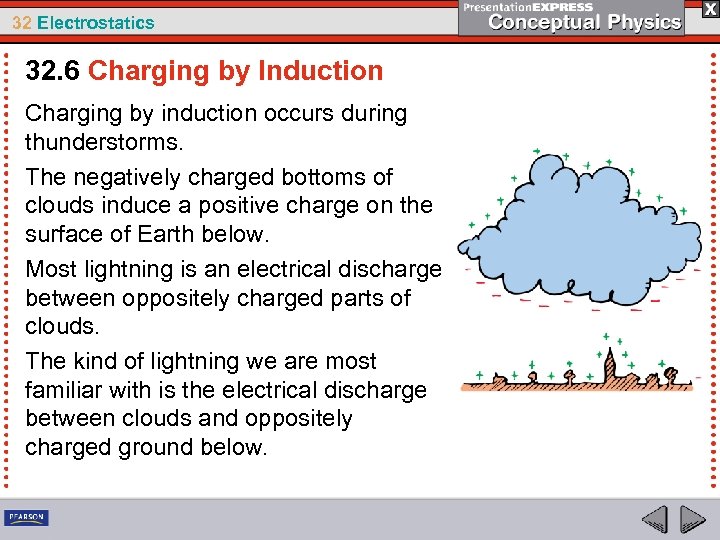 32 Electrostatics

PresentationEXPRESS
Conceptual Physics

X

32.6 Charging by Induction

Charging by induction occurs during thunderstorms.

The negatively charged bottoms of clouds induce a positive charge on the surface of Earth below.

Most lightning is an electrical discharge between oppositely charged parts of clouds.

The kind of lightning we are most familiar with is the electrical discharge between clouds and oppositely charged ground below.

PEARSON